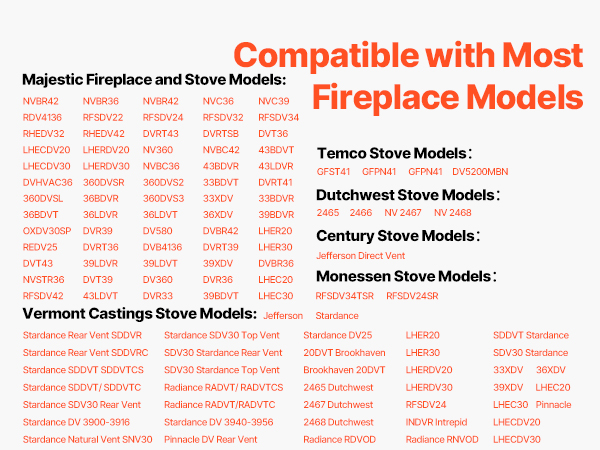 Compatible with Most Fireplace Models

Majestic Fireplace and Stove Models:

NVBR42 NVBR36 NVBR42 NVC36 NVC39
RDV4136 RFSDV22 RFSDV24 RFSDV32 RFSDV34
RHEDV32 RHEDV42 DVRT43 DVRTSB DVT36
LHECDV20 LHERDV20 NV360 NVBC42 43BDVT
LHECDV30 LHERDV30 NVBC36 43BDVR 43LDVR
DVHVAC36 360DVSR 360DVS2 33BDVT DVRT41
360DVSL 36BDVR 360DVS3 33XDV 33BDVR
36BDVT 36LDVR 36LDVT 36XDV 39BDVR
OXDV30SP DVR39 DV580 DVBR42 LHER20
REDV25 DVRT36 DVB4136 DVRT39 LHER30
DVT43 39LDVR 39LDVT 39XDV DVBR36
NVSTR36 DVT39 DV360 DVR36 LHEC20
RFSDV42 43LDVT DVR33 39BDVT LHEC30

Temco Stove Models:
GFST41 GFPN41 GFPN41 DV5200MBN

Dutchwest Stove Models:
2465 2466 NV 2467 NV 2468

Century Stove Models:
Jefferson Direct Vent

Monessen Stove Models:
RFSDV34TSR RFSDV24SR

Vermont Castings Stove Models: Jefferson Stardance

Stardance Rear Vent SDDVR
Stardance Rear Vent SDDVRC
Stardance SDDVT SDDVTCS
Stardance SDDVT/ SDDVTC
Stardance SDV30 Rear Vent
Stardance DV 3900-3916
Stardance Natural Vent SNV30

Stardance SDV30 Top Vent
SDV30 Stardance Rear Vent
SDV30 Stardance Top Vent
Radiance RADVT/ RADVTCS
Radiance RADVT/RADVTC
Stardance DV 3940-3956
Pinnacle DV Rear Vent

Stardance DV25
20DVT Brookhaven
Brookhaven 20DVT
2465 Dutchwest
2467 Dutchwest
2468 Dutchwest
Radiance RDVOD

LHER20
LHER30
LHERDV20
LHERDV30
RFSDV24
INDVR Intrepid
Radiance RNVOD

SDDVT Stardance
SDV30 Stardance
33XDV 36XDV
39XDV LHEC20
LHEC30 Pinnacle
LHECDV20
LHECDV30